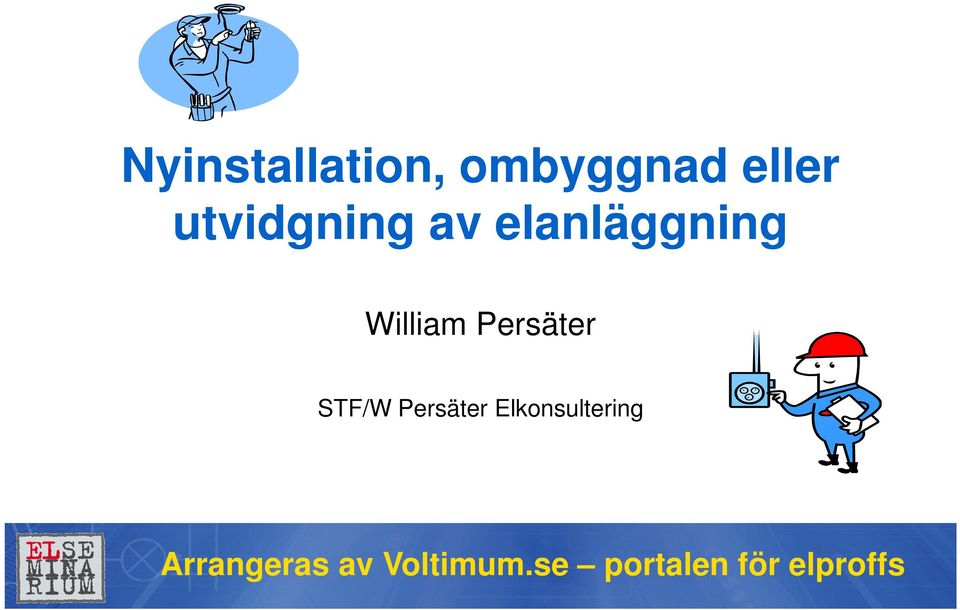 Nyinstallation, ombyggnad eller utvidgning av elanläggning

William Persäter

STF/W Persäter Elkonsultering

ELSE
MINA
RIUM

Arrangeras av Voltimum.se – portalen för elproffs